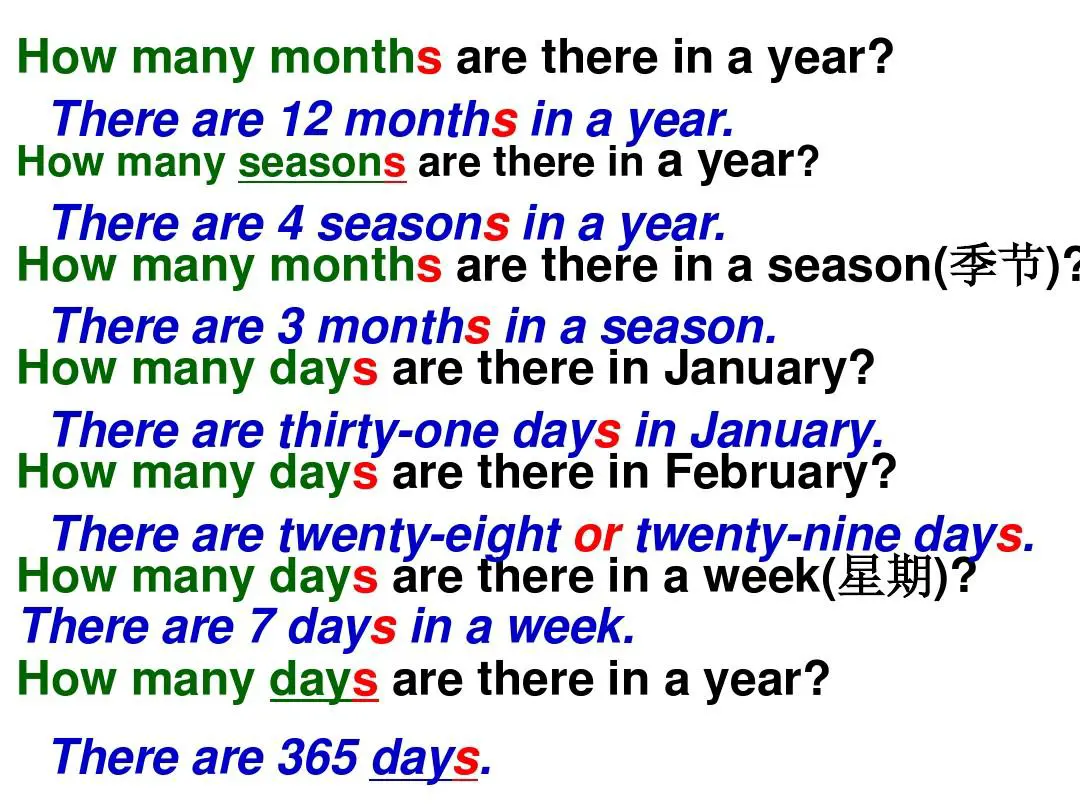 How many months are there in a year?

There are 12 months in a year.

How many seasons are there in a year?

There are 4 seasons in a year.

How many months are there in a season(季节)?

There are 3 months in a season.

How many days are there in January?

There are thirty-one days in January.

How many days are there in February?

There are twenty-eight or twenty-nine days.

How many days are there in a week(星期)?

There are 7 days in a week.

How many days are there in a year?

There are 365 days.